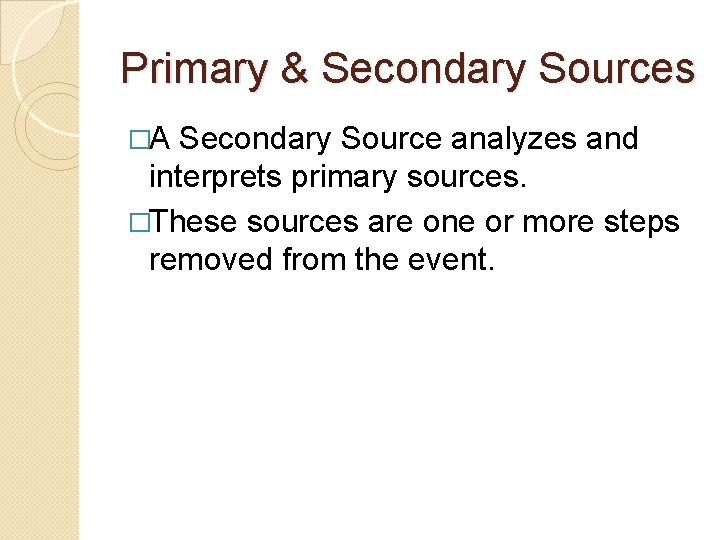 Primary & Secondary Sources

□A Secondary Source analyzes and interprets primary sources.

□These sources are one or more steps removed from the event.